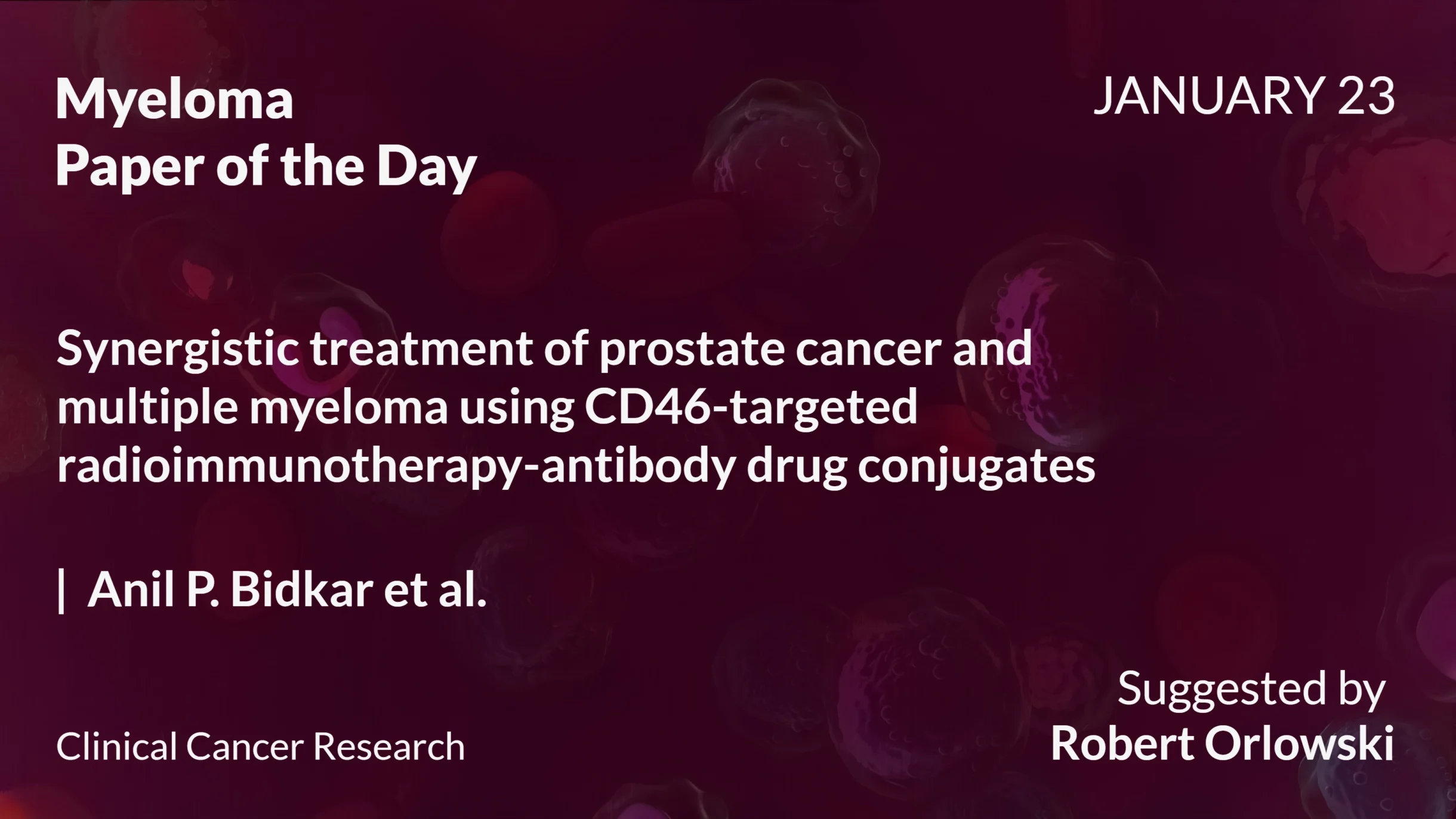 Myeloma
Paper of the Day

JANUARY 23

Synergistic treatment of prostate cancer and multiple myeloma using CD46-targeted radioimmunotherapy-antibody drug conjugates

| Anil P. Bidkar et al.

Clinical Cancer Research

Suggested by
Robert Orlowski